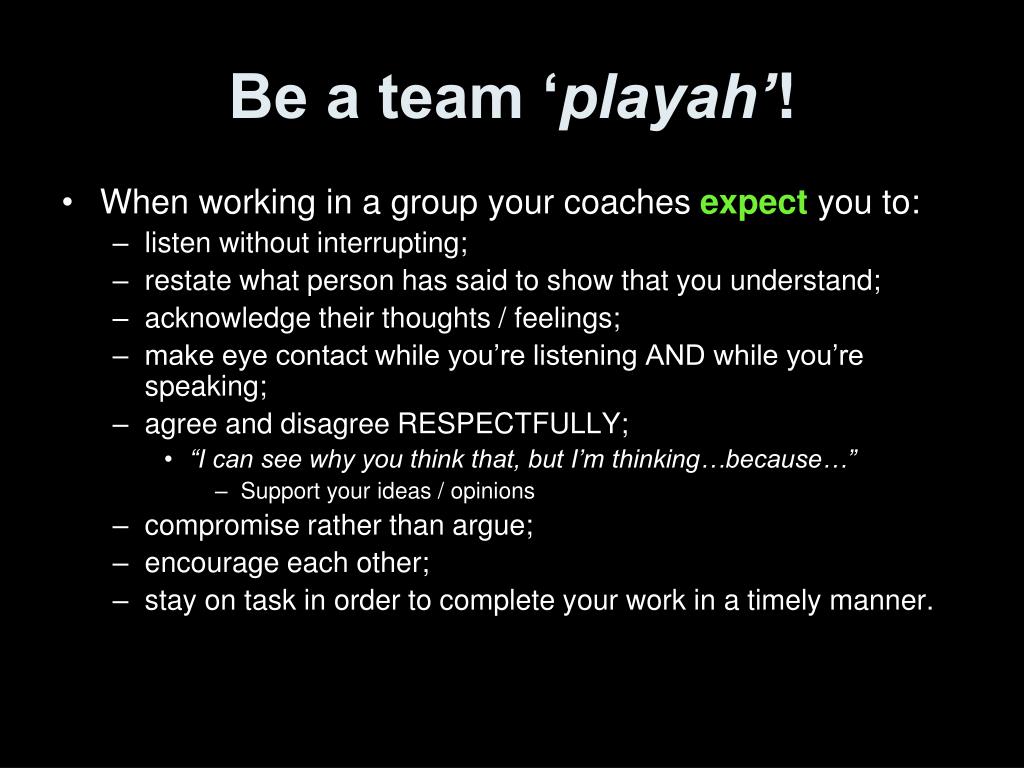 Be a team ‘playah’!

• When working in a group your coaches expect you to:
– listen without interrupting;
– restate what person has said to show that you understand;
– acknowledge their thoughts / feelings;
– make eye contact while you’re listening AND while you’re speaking;
– agree and disagree RESPECTFULLY;
• “I can see why you think that, but I’m thinking…because…”
– Support your ideas / opinions
– compromise rather than argue;
– encourage each other;
– stay on task in order to complete your work in a timely manner.